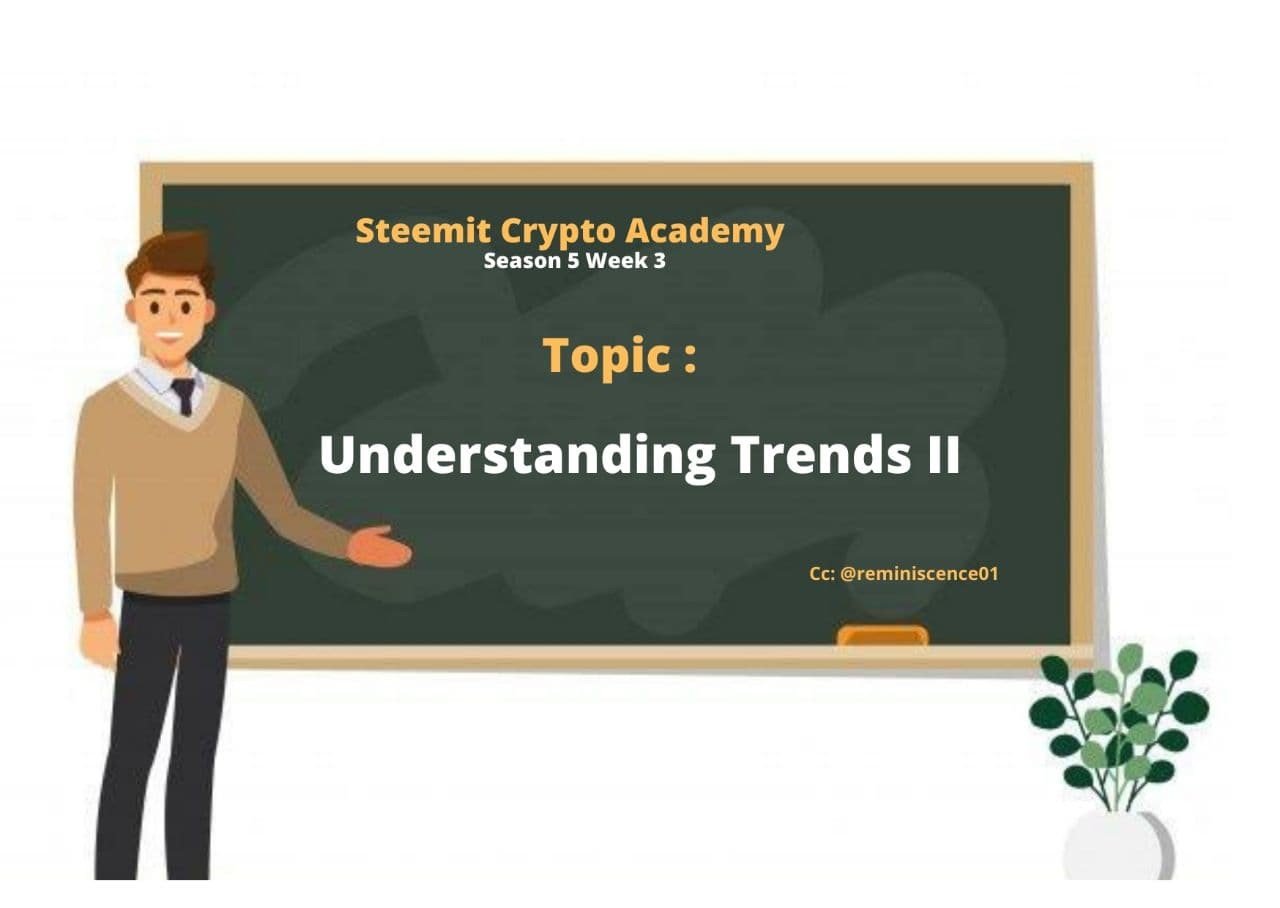 Steemit Crypto Academy
Season 5 Week 3

Topic :

Understanding Trends II

Cc: @reminiscence01